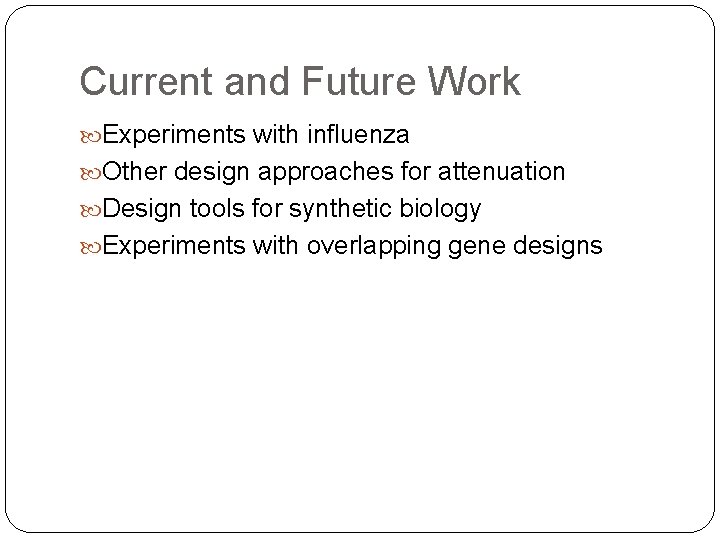 Current and Future Work

Experiments with influenza

Other design approaches for attenuation

Design tools for synthetic biology

Experiments with overlapping gene designs